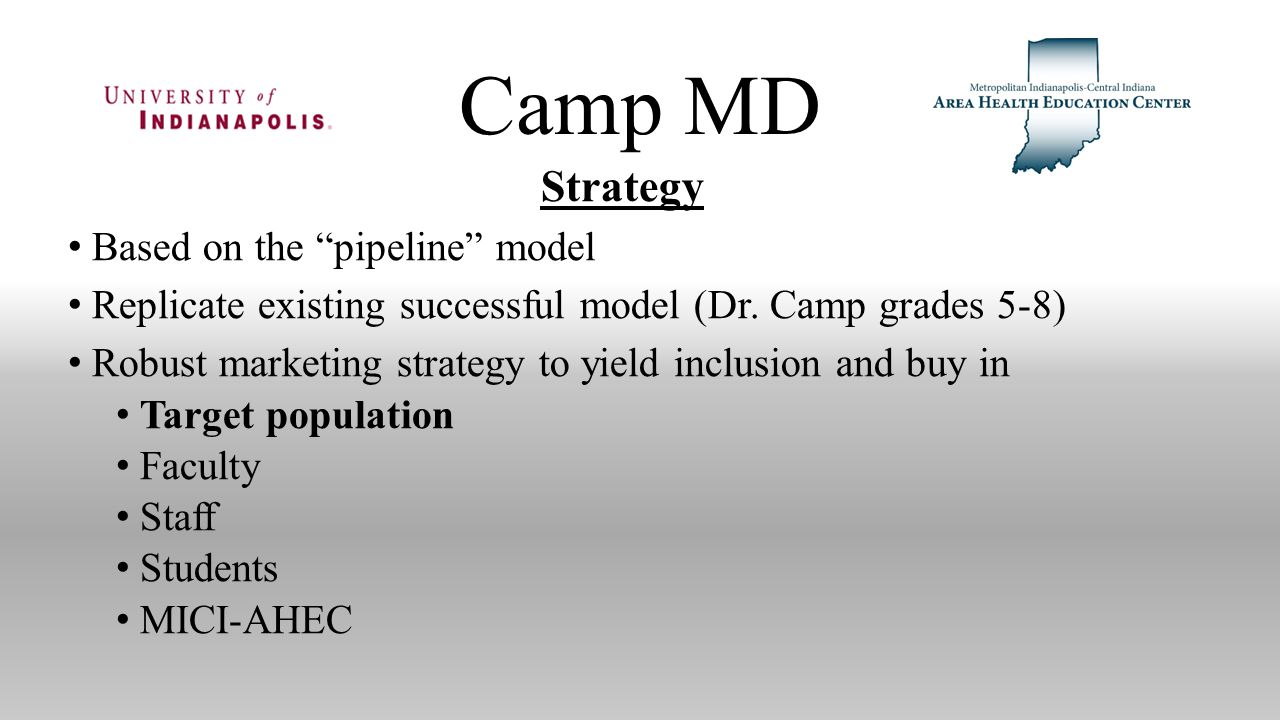 UNIVERSITY of INDIANAPOLIS.

Camp MD

Metropolitan Indianapolis-Central Indiana
AREA HEALTH EDUCATION CENTER

Strategy

• Based on the “pipeline” model
• Replicate existing successful model (Dr. Camp grades 5-8)
• Robust marketing strategy to yield inclusion and buy in
  • Target population
  • Faculty
  • Staff
  • Students
  • MICI-AHEC